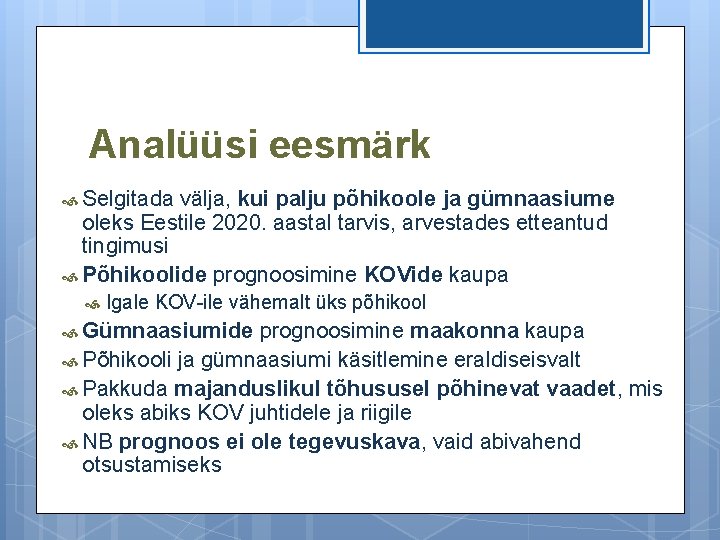 Analüüsi eesmärk

Selgitada välja, kui palju põhikoole ja gümnaasiume oleks Eestile 2020. aastal tarvis, arvestades etteantud tingimusi

Põhikoolide prognoosimine KOVide kaupa

Igale KOV-ile vähemalt üks põhikool

Gümnaasiumide prognoosimine maakonna kaupa

Põhikooli ja gümnaasiumi käsitlemine eraldiseisvalt

Pakkuda majanduslikul tõhususel põhinevat vaadet, mis oleks abiks KOV juhtidele ja riigile

NB prognoos ei ole tegevuskava, vaid abivahend otsustamiseks